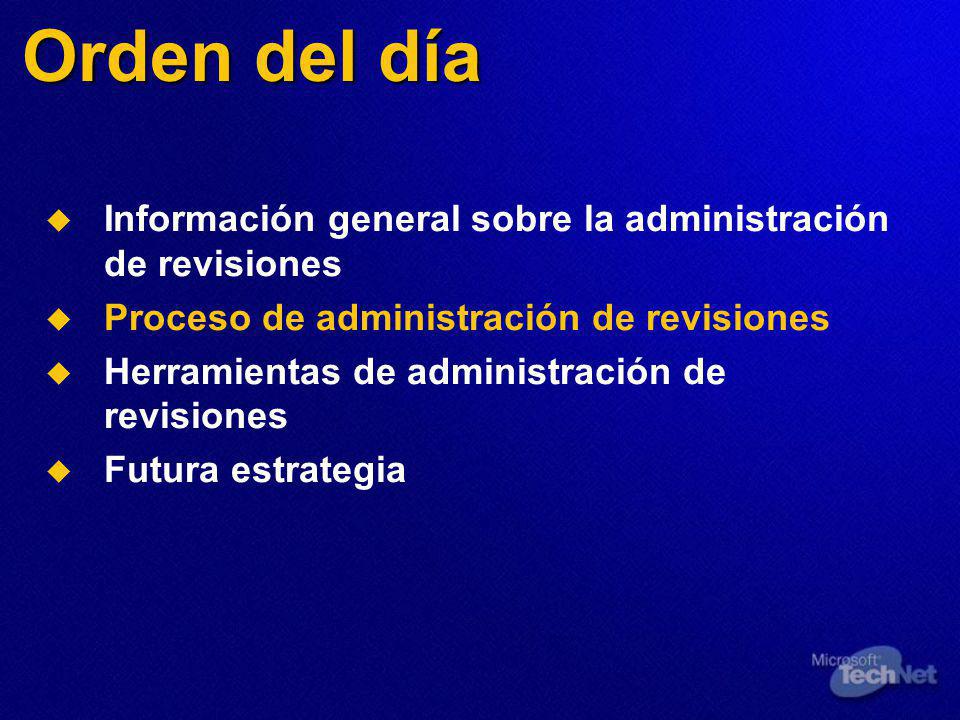 Orden del día

Información general sobre la administración de revisiones

Proceso de administración de revisiones

Herramientas de administración de revisiones

Futura estrategia

Microsoft TechNet